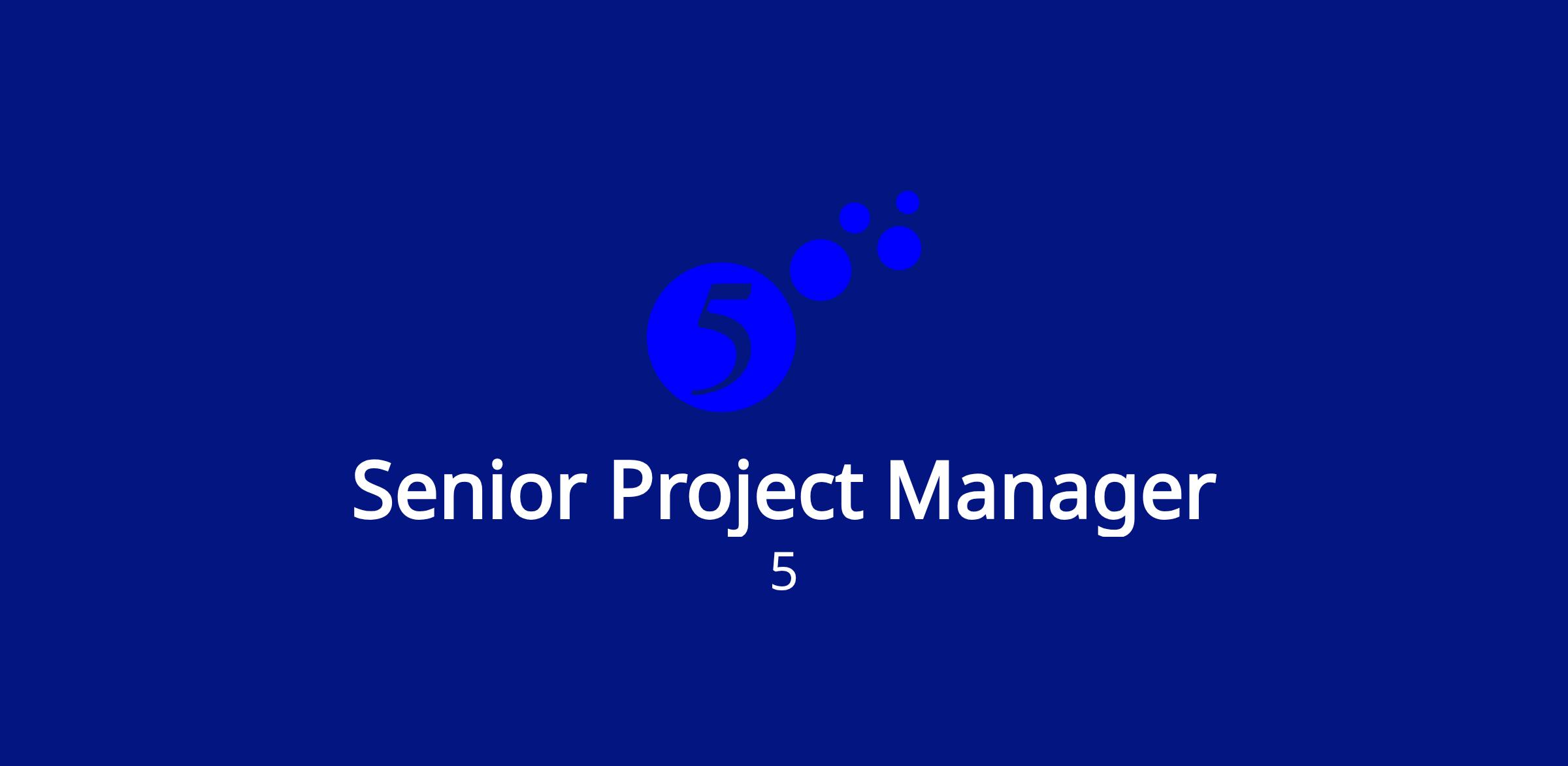 5

Senior Project Manager

5